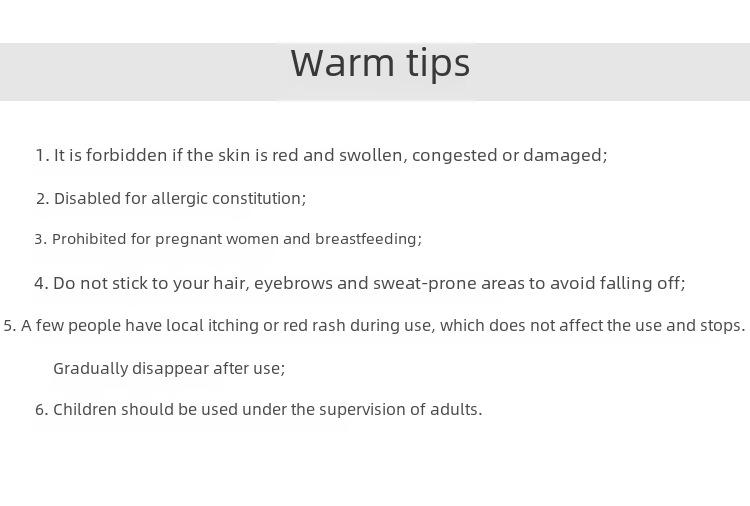 Warm tips

1. It is forbidden if the skin is red and swollen, congested or damaged;

2. Disabled for allergic constitution;

3. Prohibited for pregnant women and breastfeeding;

4. Do not stick to your hair, eyebrows and sweat-prone areas to avoid falling off;

5. A few people have local itching or red rash during use, which does not affect the use and stops. Gradually disappear after use;

6. Children should be used under the supervision of adults.